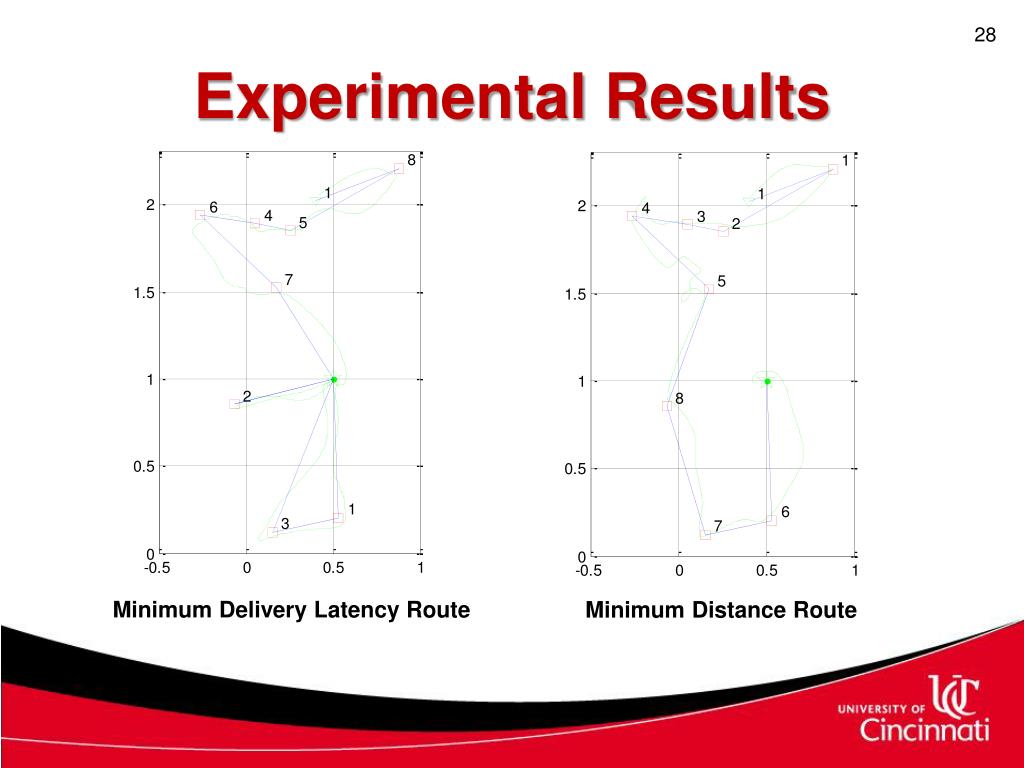 28

Experimental Results

8
1
2
6
4
5
7
1.5
1
2
0.5
1
3
0
-0.5
0
0.5
1

Minimum Delivery Latency Route

1
1
2
4
3
2
5
1.5
1
8
0.5
6
7
0
-0.5
0
0.5
1

Minimum Distance Route

UNIVERSITY OF Cincinnati